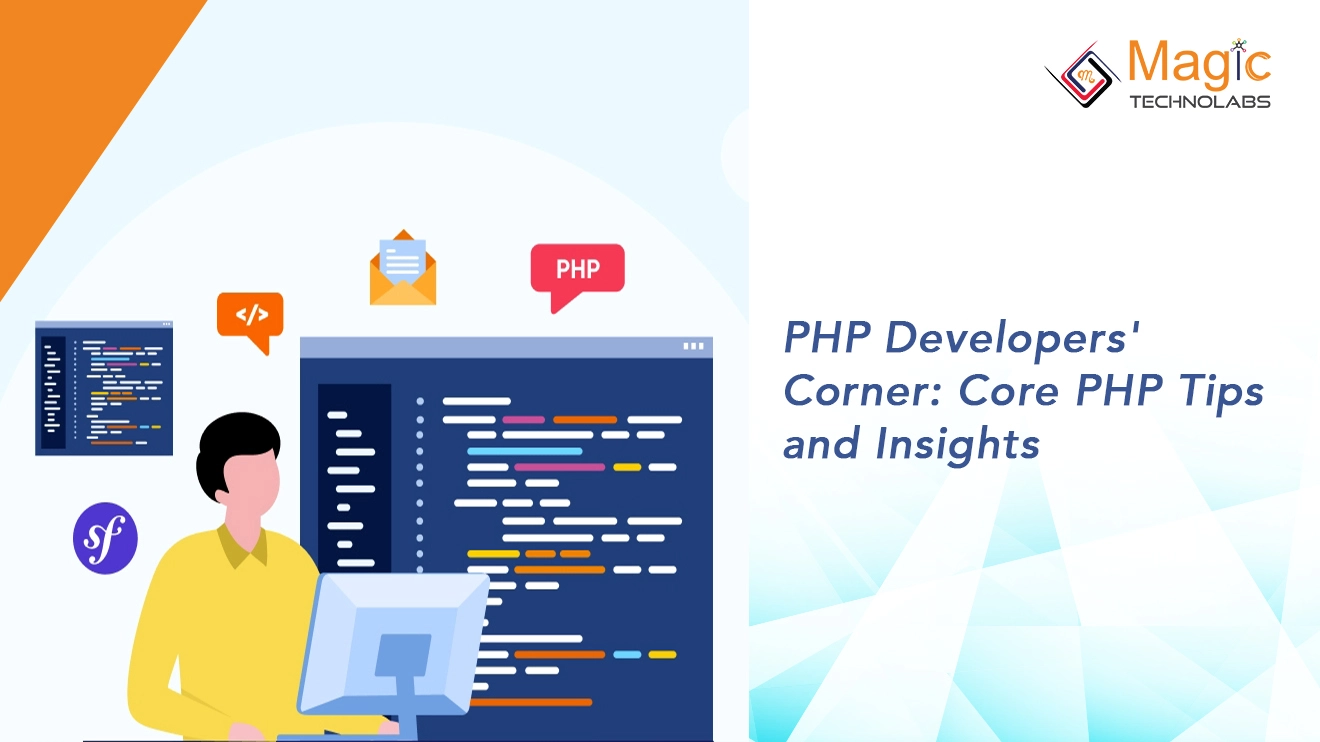 Magic
TECHNOLABS

PHP

</>

sf

PHP Developers' Corner: Core PHP Tips and Insights